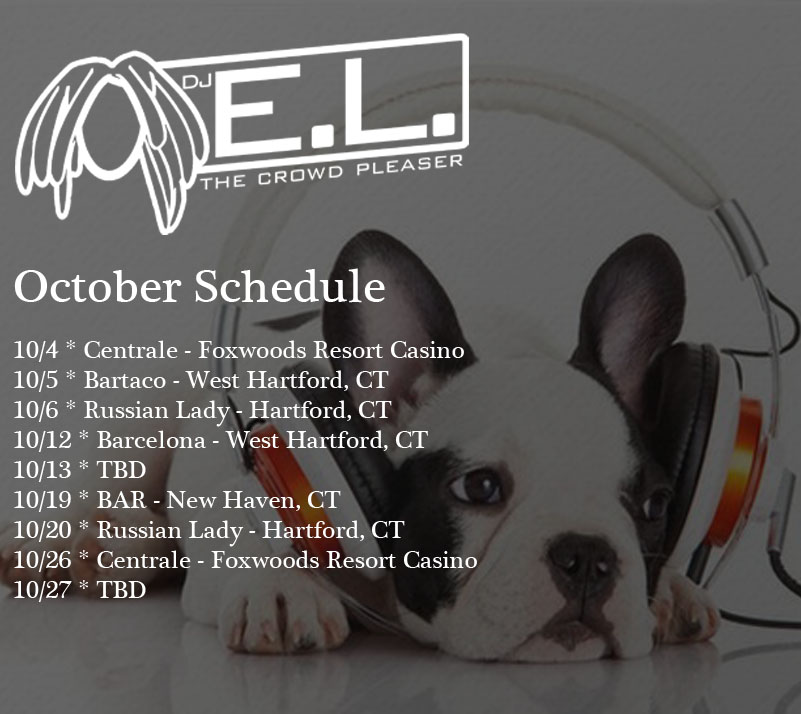 DJ E.L.
THE CROWD PLEASER

October Schedule

10/4 * Centrale - Foxwoods Resort Casino
10/5 * Bartaco - West Hartford, CT
10/6 * Russian Lady - Hartford, CT
10/12 * Barcelona - West Hartford, CT
10/13 * TBD
10/19 * BAR - New Haven, CT
10/20 * Russian Lady - Hartford, CT
10/26 * Centrale - Foxwoods Resort Casino
10/27 * TBD